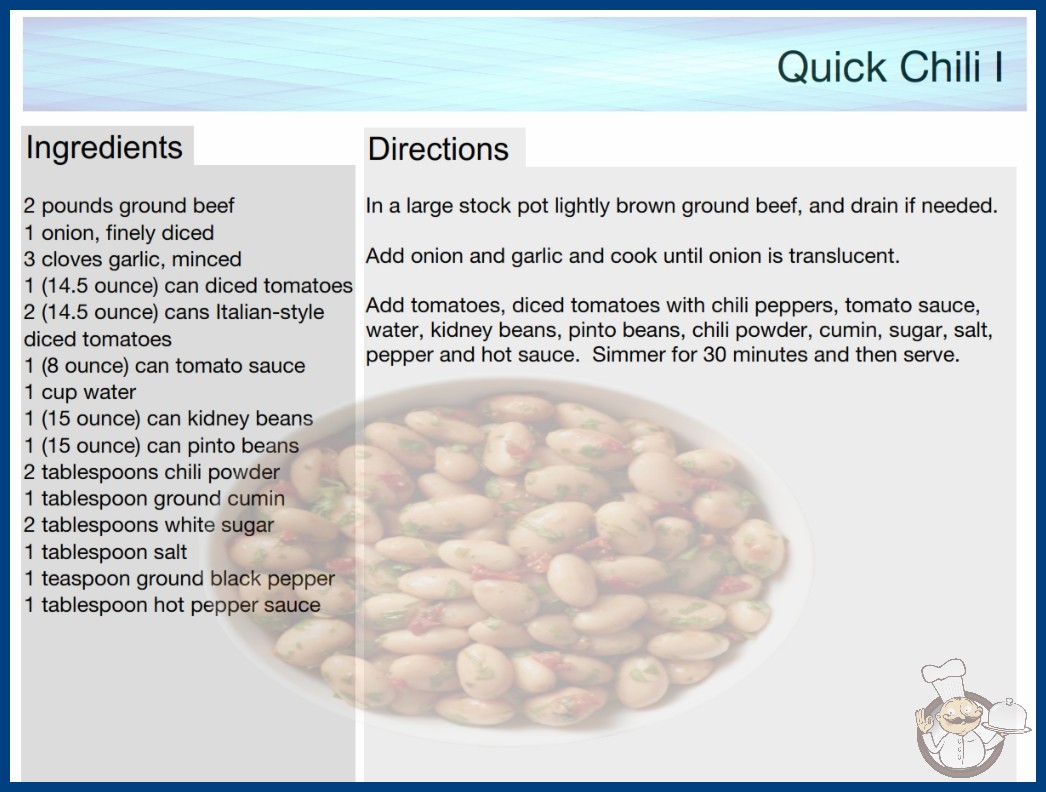 Quick Chili I

Ingredients

2 pounds ground beef
1 onion, finely diced
3 cloves garlic, minced
1 (14.5 ounce) can diced tomatoes
2 (14.5 ounce) cans Italian-style diced tomatoes
1 (8 ounce) can tomato sauce
1 cup water
1 (15 ounce) can kidney beans
1 (15 ounce) can pinto beans
2 tablespoons chili powder
1 tablespoon ground cumin
2 tablespoons white sugar
1 tablespoon salt
1 teaspoon ground black pepper
1 tablespoon hot pepper sauce

Directions

In a large stock pot lightly brown ground beef, and drain if needed.

Add onion and garlic and cook until onion is translucent.

Add tomatoes, diced tomatoes with chili peppers, tomato sauce, water, kidney beans, pinto beans, chili powder, cumin, sugar, salt, pepper and hot sauce. Simmer for 30 minutes and then serve.